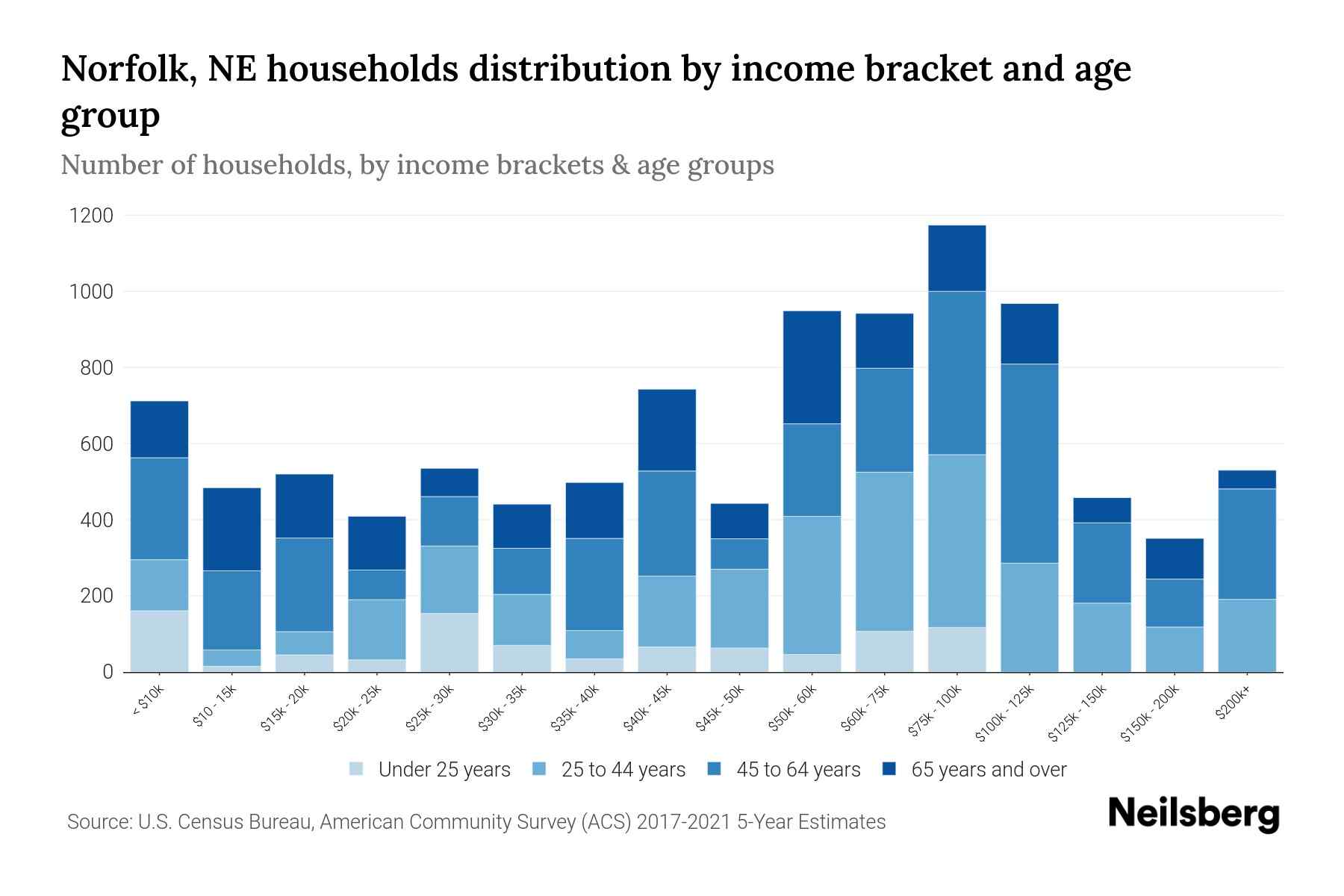 Norfolk, NE households distribution by income bracket and age group

Number of households, by income brackets & age groups

1200
1000
800
600
400
200
0

< $10k
$10 - 15k
$15k - 20k
$20k - 25k
$25k - 30k
$30k - 35k
$35k - 40k
$40k - 45k
$45k - 50k
$50k - 60k
$60k - 75k
$75k - 100k
$100k - 125k
$125k - 150k
$150k - 200k
$200k+

Under 25 years
25 to 44 years
45 to 64 years
65 years and over

Source: U.S. Census Bureau, American Community Survey (ACS) 2017-2021 5-Year Estimates

Neilsberg